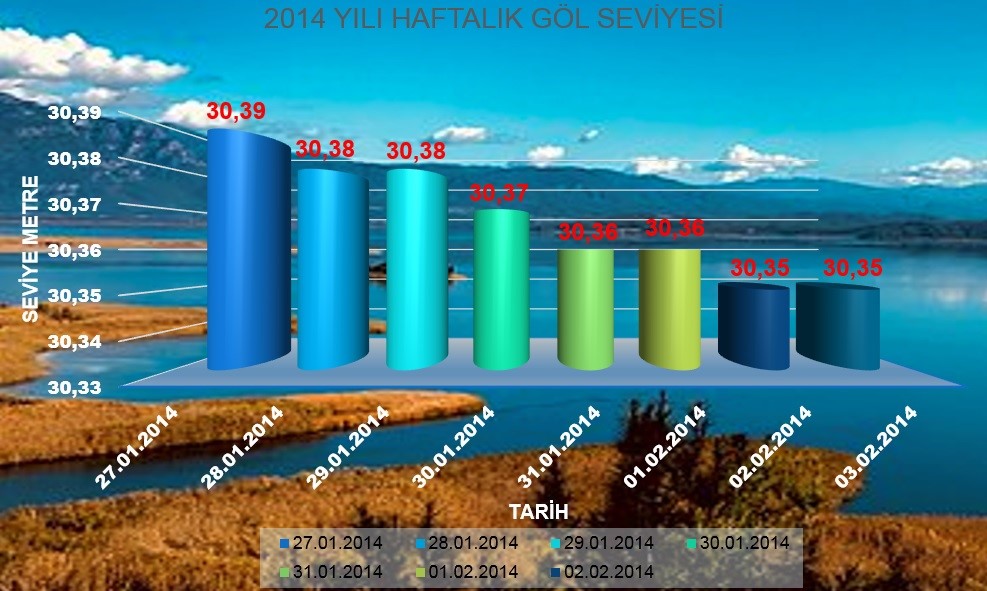 2014 YILI HAFTALIK GÖL SEVİYESİ

SEVİYE METRE

30,39
30,38
30,37
30,36
30,35
30,34
30,33

30,39
30,38
30,38
30,37
30,36
30,36
30,35
30,35

27.01.2014
28.01.2014
29.01.2014
30.01.2014
31.01.2014
01.02.2014
02.02.2014
03.02.2014

TARİH

27.01.2014
28.01.2014
29.01.2014
30.01.2014
31.01.2014
01.02.2014
02.02.2014